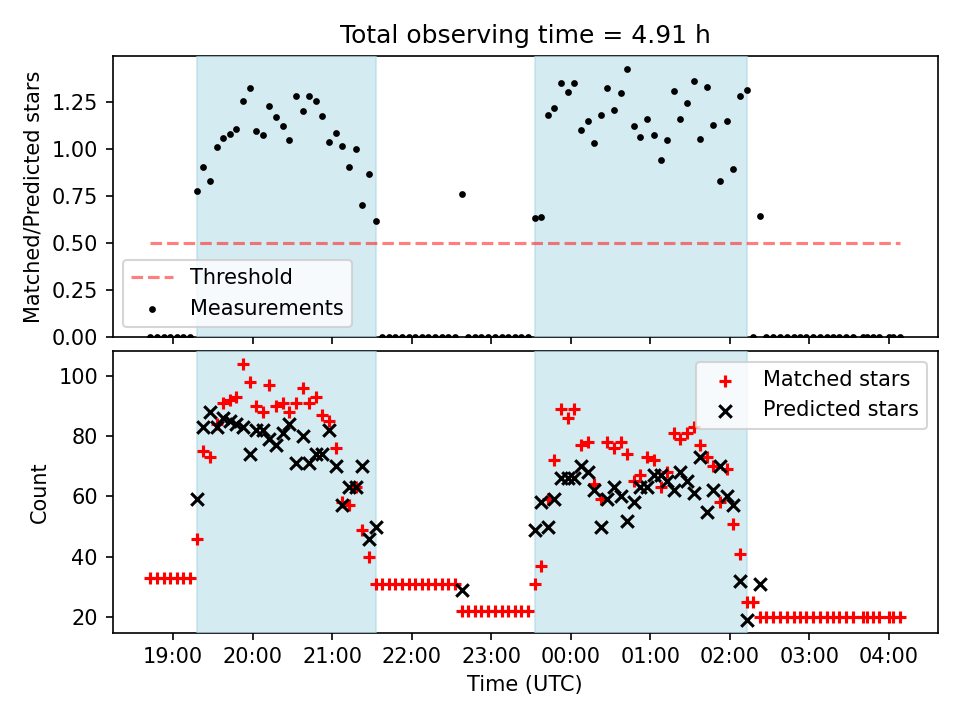 Total observing time = 4.91 h

Matched/Predicted stars

1.25
1.00
0.75
0.50
0.25
0.00

Threshold
Measurements

Count

100
80
60
40
20

Matched stars
Predicted stars

19:00 20:00 21:00 22:00 23:00 00:00 01:00 02:00 03:00 04:00

Time (UTC)